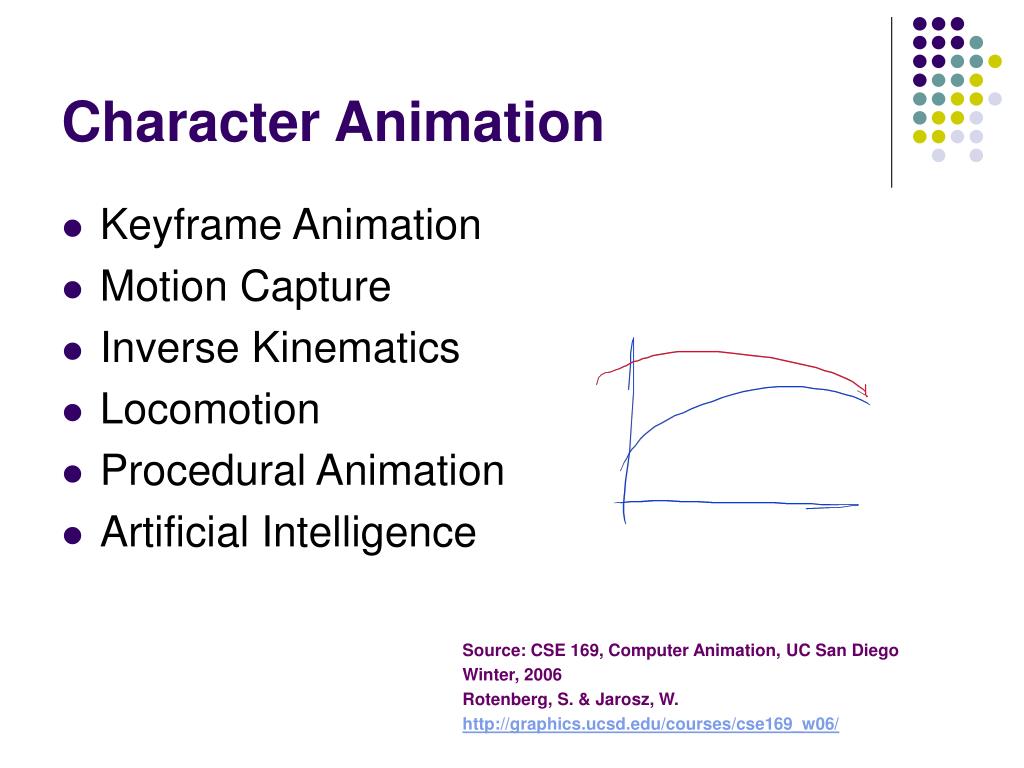 Character Animation

- Keyframe Animation
- Motion Capture
- Inverse Kinematics
- Locomotion
- Procedural Animation
- Artificial Intelligence

Source: CSE 169, Computer Animation, UC San Diego
Winter, 2006
Rotenberg, S. & Jarosz, W.
http://graphics.ucsd.edu/courses/cse169_w06/